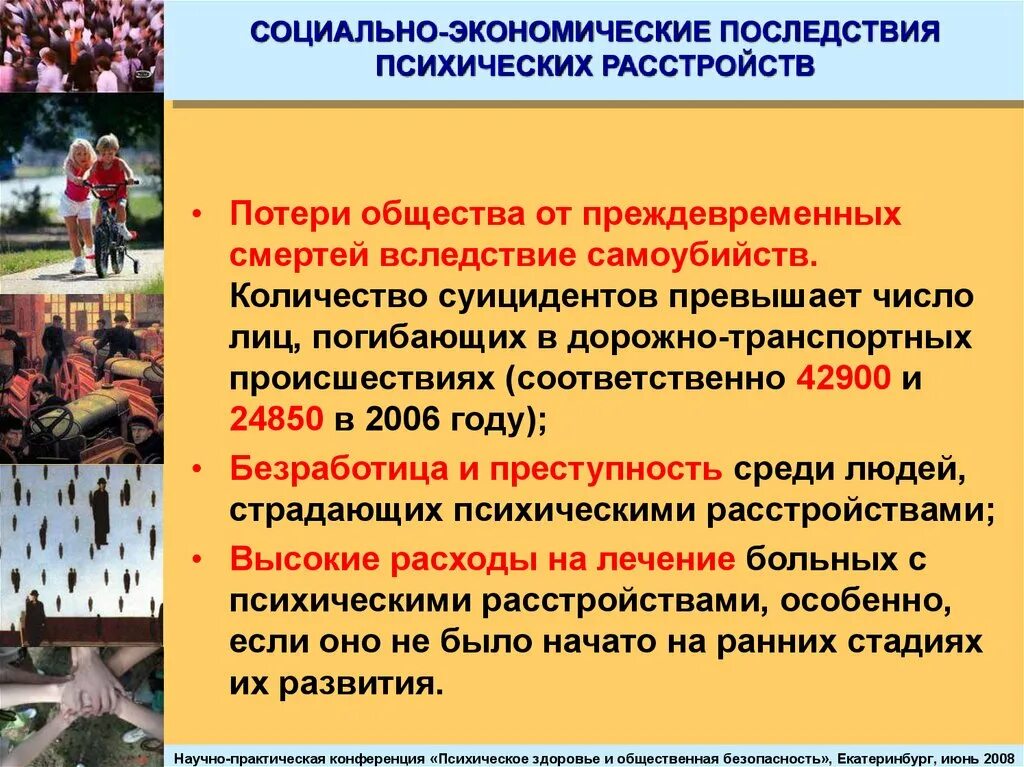 СОЦИАЛЬНО-ЭКОНОМИЧЕСКИЕ ПОСЛЕДСТВИЯ ПСИХИЧЕСКИХ РАССТРОЙСТВ

• Потери общества от преждевременных смертей вследствие самоубийств. Количество суицидентов превышает число лиц, погибающих в дорожно-транспортных происшествиях (соответственно 42900 и 24850 в 2006 году);

• Безработица и преступность среди людей, страдающих психическими расстройствами;

• Высокие расходы на лечение больных с психическими расстройствами, особенно, если оно не было начато на ранних стадиях их развития.

Научно-практическая конференция «Психическое здоровье и общественная безопасность», Екатеринбург, июнь 2008